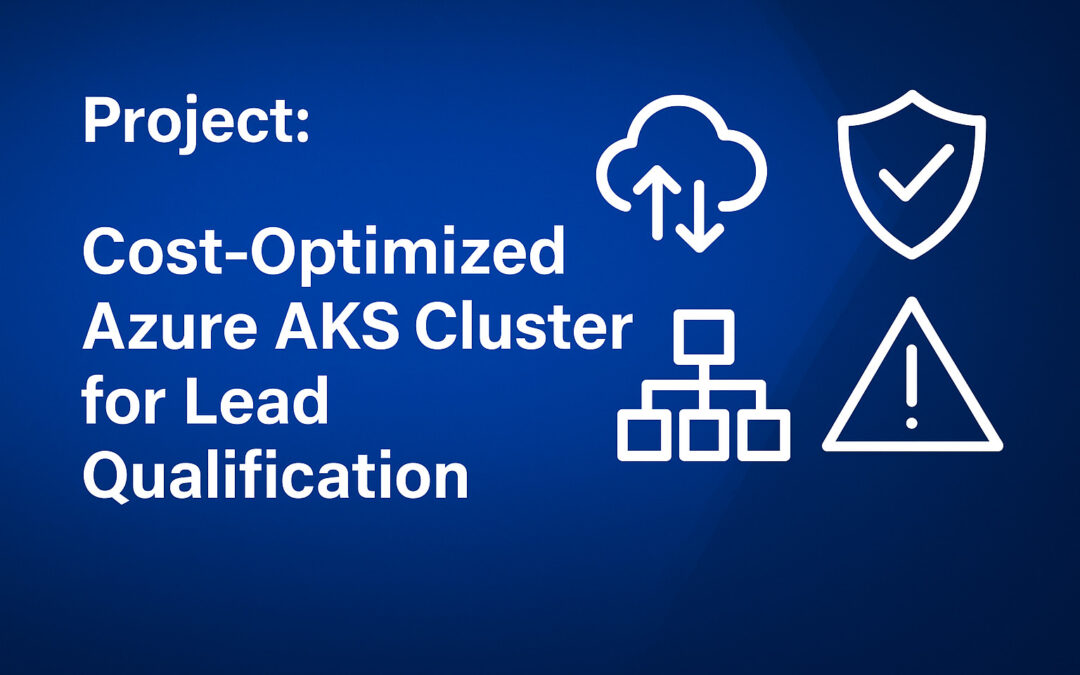 Project:

Cost-Optimized Azure AKS Cluster for Lead Qualification